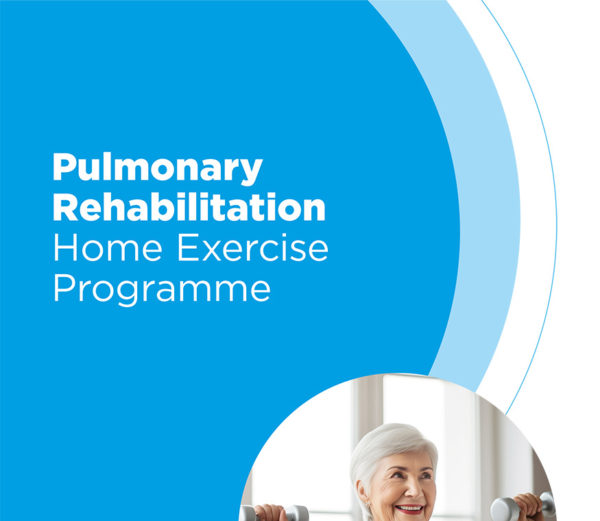 Pulmonary Rehabilitation Home Exercise Programme